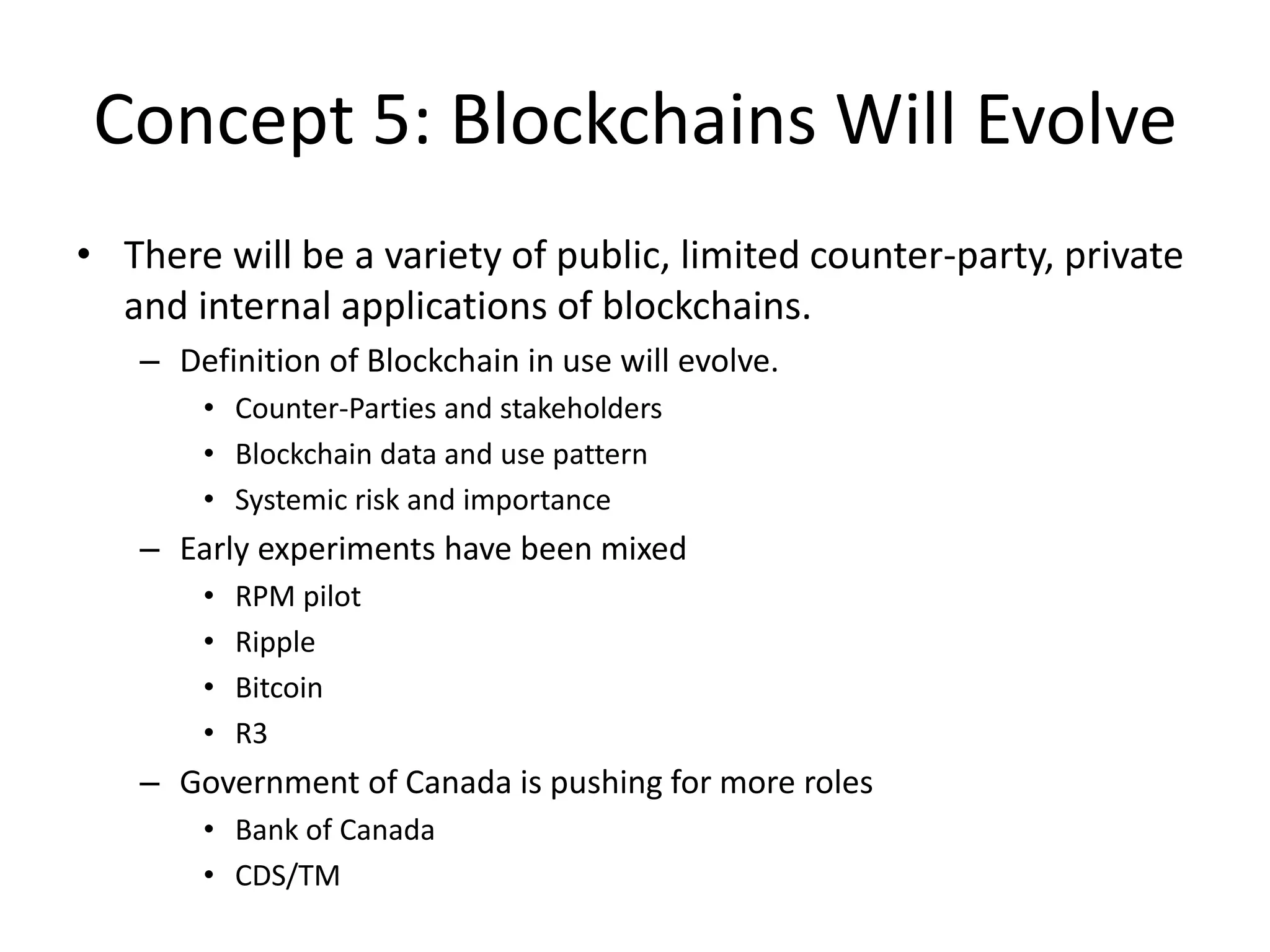 Concept 5: Blockchains Will Evolve

• There will be a variety of public, limited counter-party, private and internal applications of blockchains.
  – Definition of Blockchain in use will evolve.
    • Counter-Parties and stakeholders
    • Blockchain data and use pattern
    • Systemic risk and importance
  – Early experiments have been mixed
    • RPM pilot
    • Ripple
    • Bitcoin
    • R3
  – Government of Canada is pushing for more roles
    • Bank of Canada
    • CDS/TM